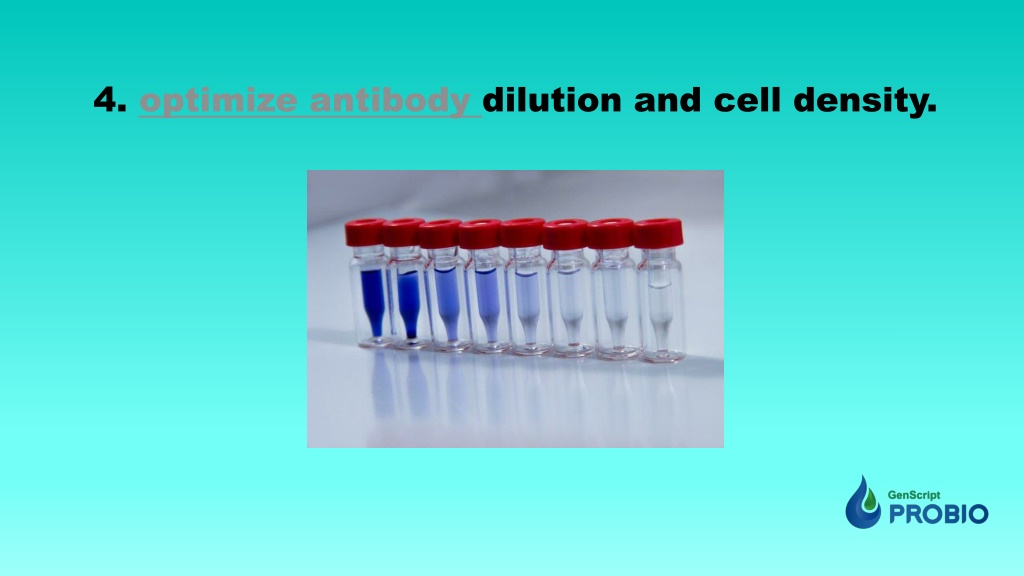 4. optimize antibody dilution and cell density.

GenScript
PROBIO